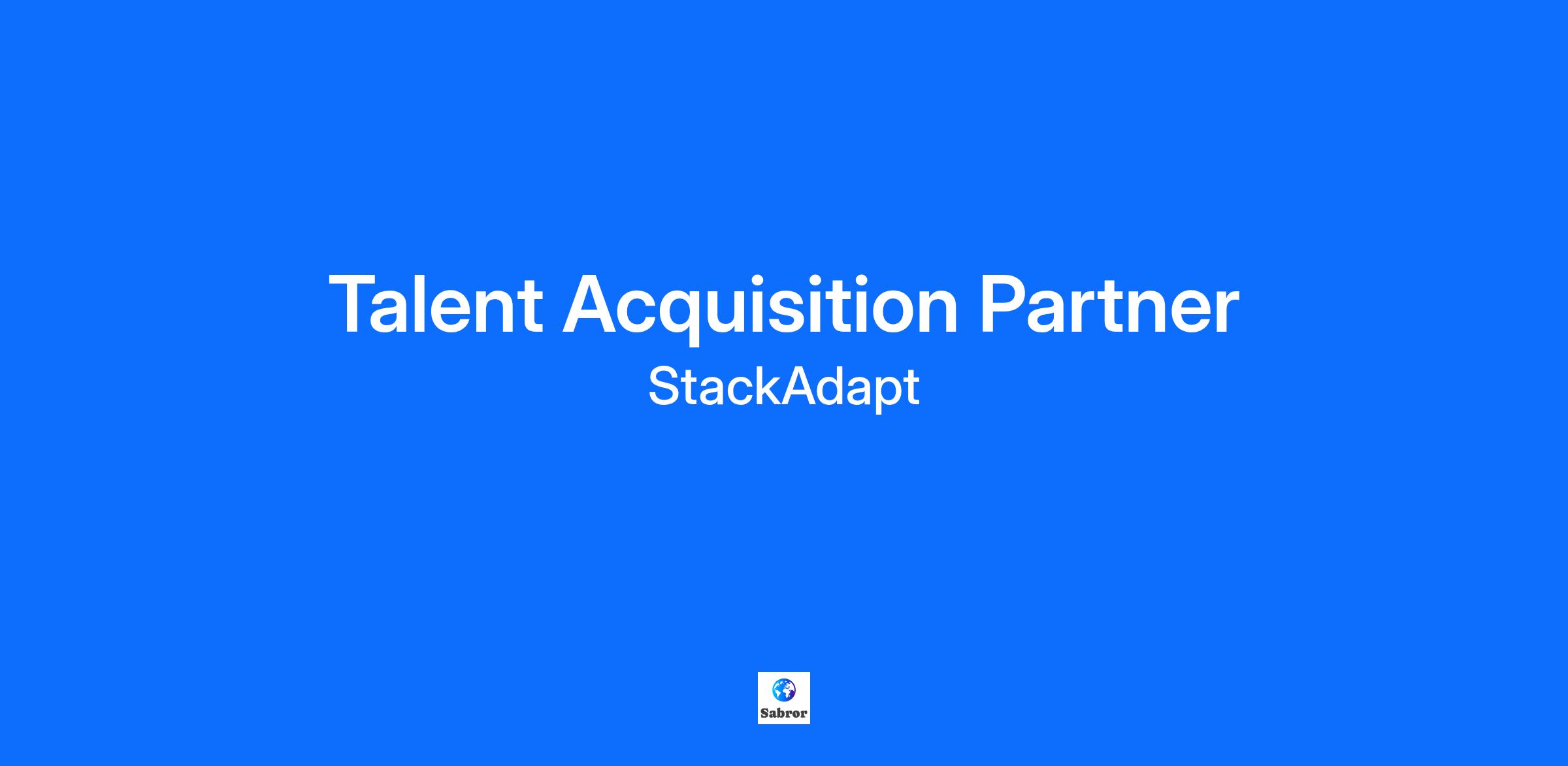 Talent Acquisition Partner
StackAdapt

Sabror